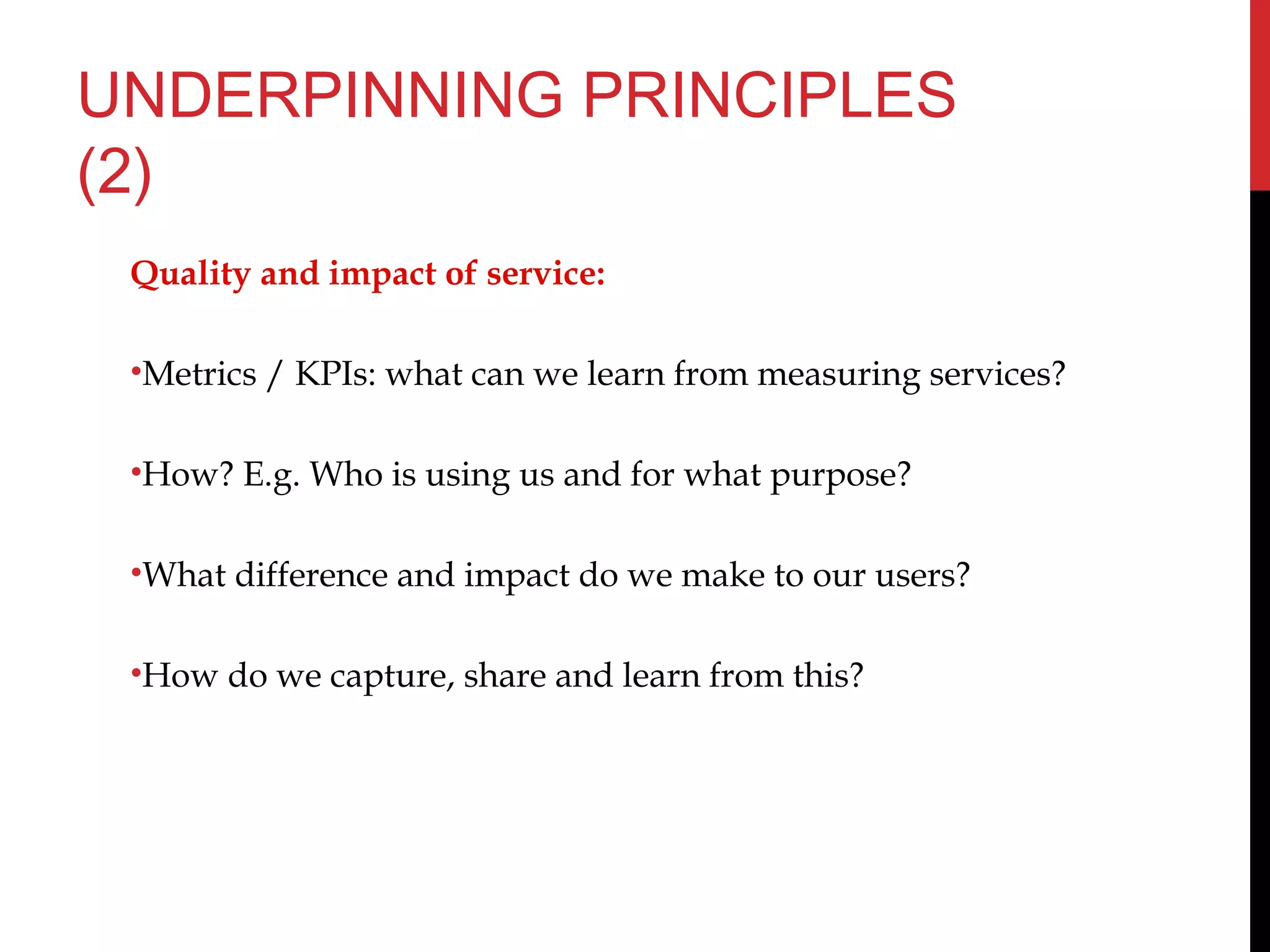 UNDERPINNING PRINCIPLES (2)

Quality and impact of service:

•Metrics / KPIs: what can we learn from measuring services?

•How? E.g. Who is using us and for what purpose?

•What difference and impact do we make to our users?

•How do we capture, share and learn from this?